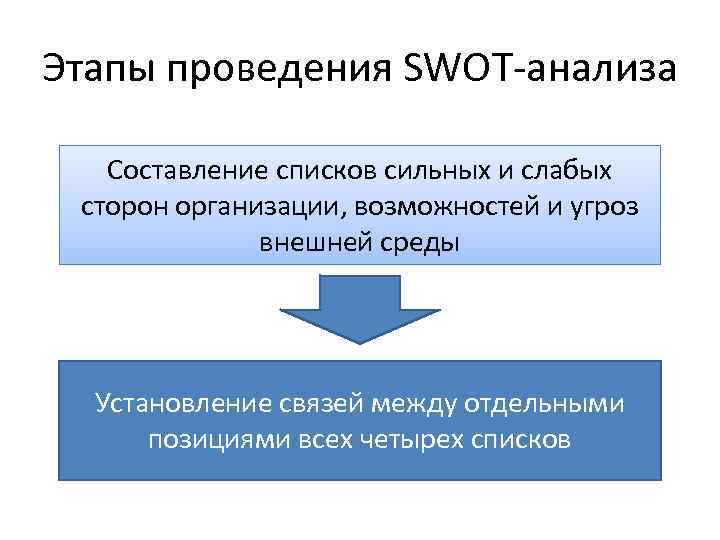 Этапы проведения SWOT-анализа

Составление списков сильных и слабых сторон организации, возможностей и угроз внешней среды

Установление связей между отдельными позициями всех четырех списков